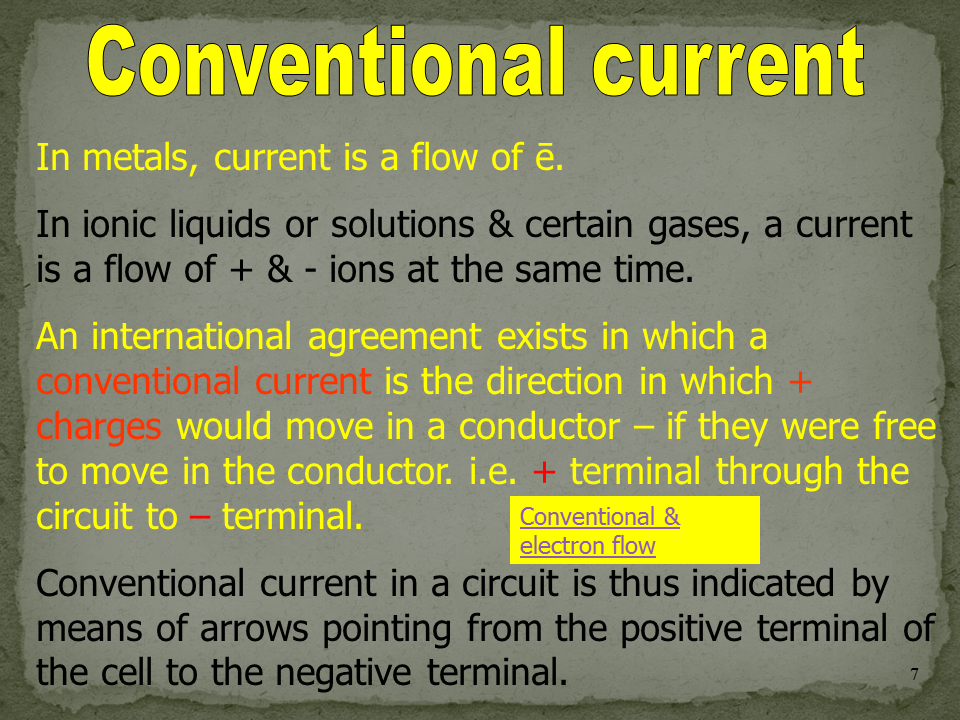 Conventional current

In metals, current is a flow of ē.

In ionic liquids or solutions & certain gases, a current is a flow of + & - ions at the same time.

An international agreement exists in which a conventional current is the direction in which + charges would move in a conductor – if they were free to move in the conductor. i.e. + terminal through the circuit to – terminal.

Conventional & electron flow

Conventional current in a circuit is thus indicated by means of arrows pointing from the positive terminal of the cell to the negative terminal.

7